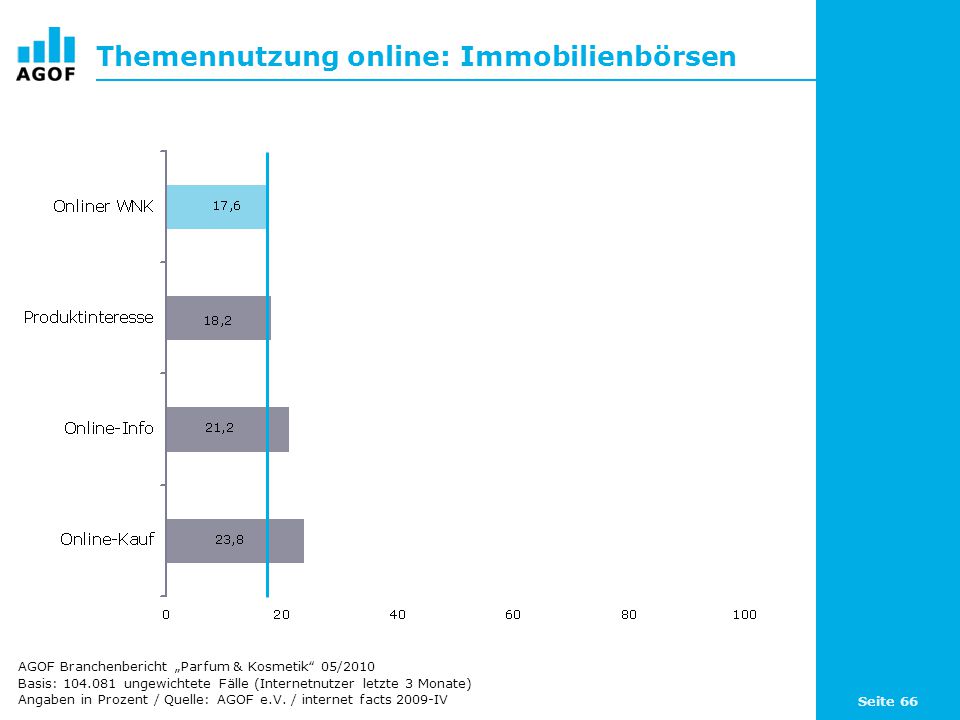 AGOF

Themennutzung online: Immobilienbörsen

Onliner WNK 17,6

Produktinteresse 18,2

Online-Info 21,2

Online-Kauf 23,8

0 20 40 60 80 100

AGOF Branchenbericht „Parfum & Kosmetik“ 05/2010
Basis: 104.081 ungewichtete Fälle (Internetnutzer letzte 3 Monate)
Angaben in Prozent / Quelle: AGOF e.V. / internet facts 2009-IV

Seite 66